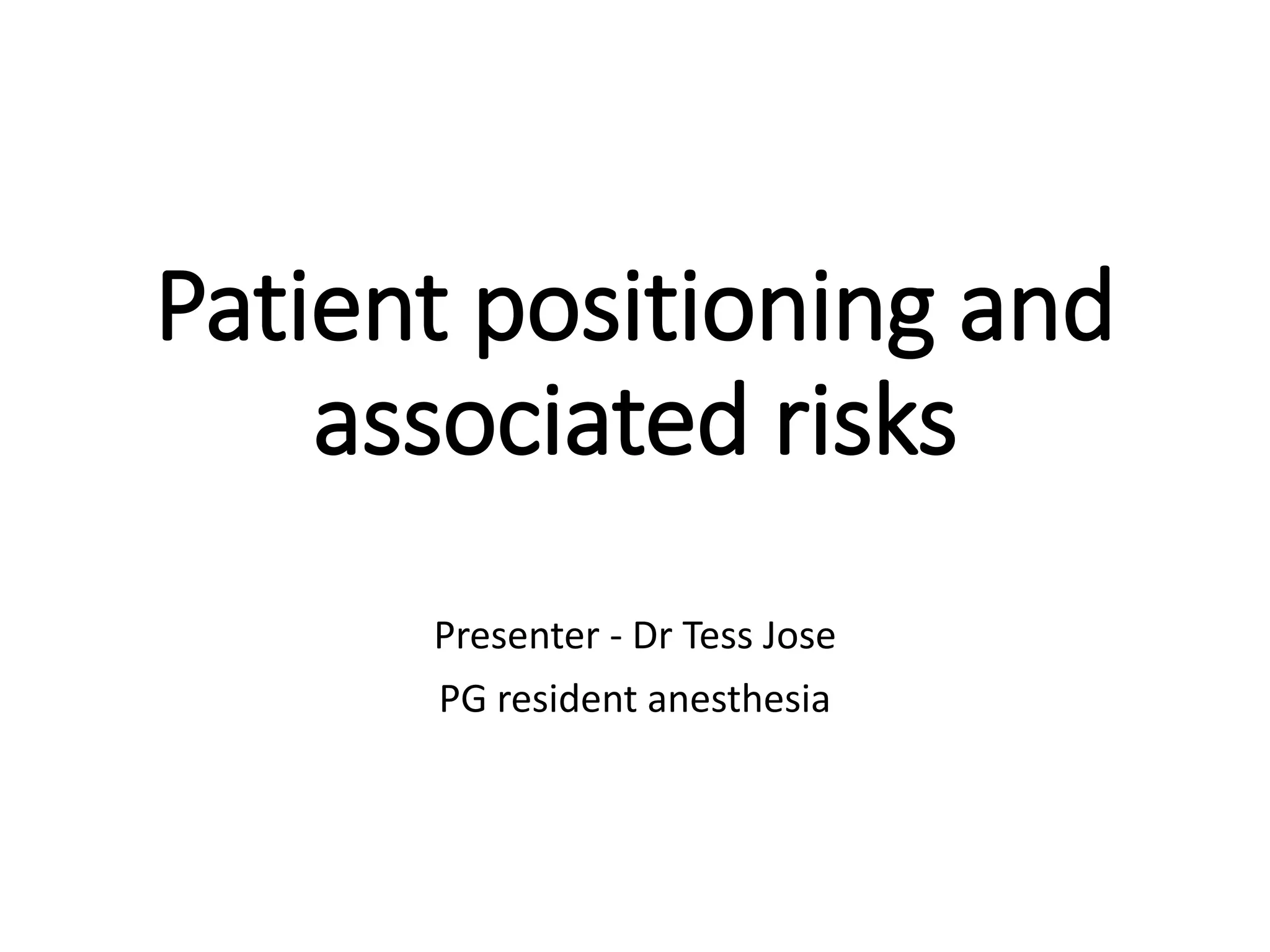 Patient positioning and associated risks

Presenter - Dr Tess Jose

PG resident anesthesia